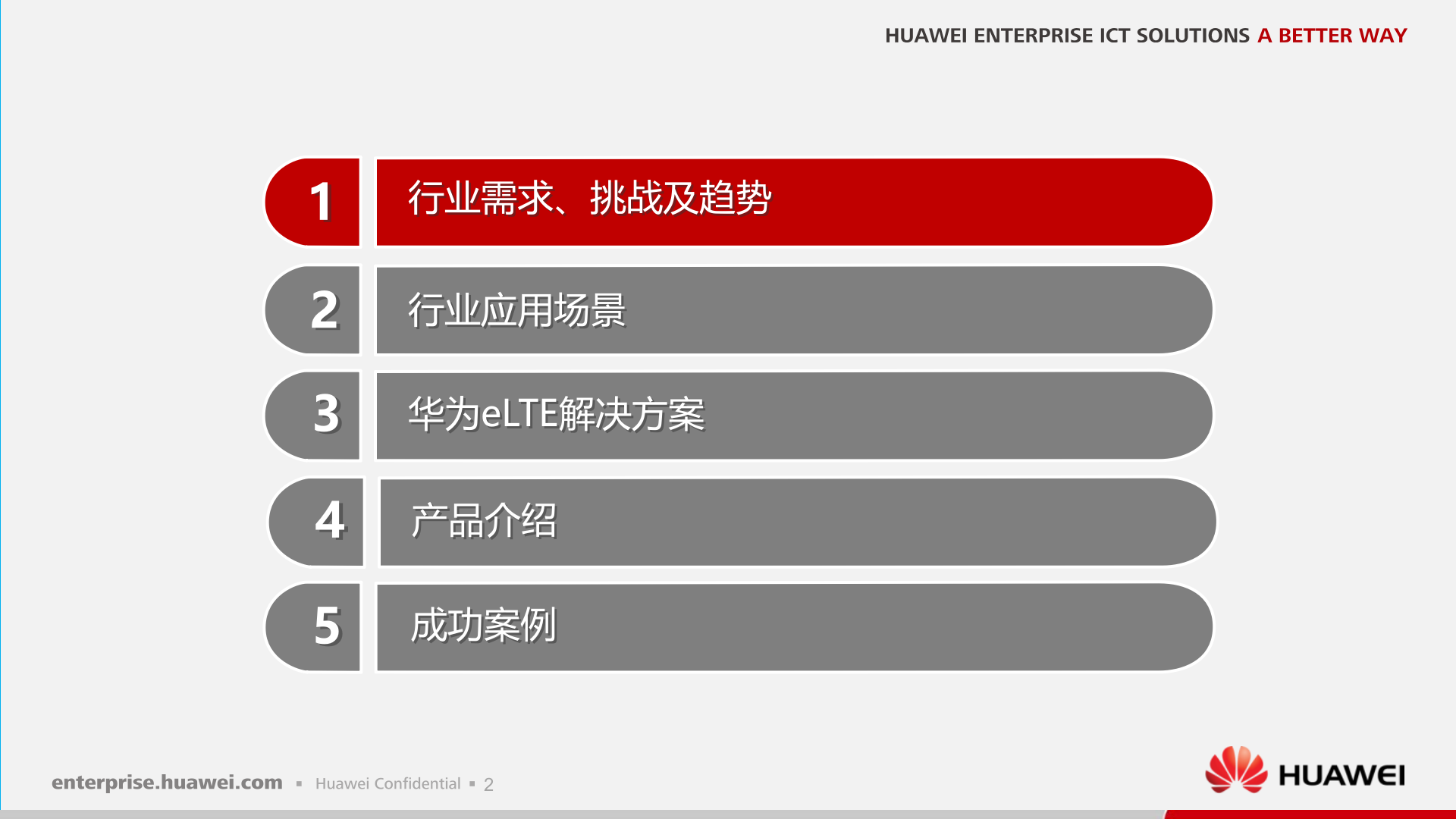 HUAWEI ENTERPRISE ICT SOLUTIONS A BETTER WAY

1 行业需求、挑战及趋势

2 行业应用场景

3 华为eLTE解决方案

4 产品介绍

5 成功案例

enterprise.huawei.com ▪ Huawei Confidential ▪ 2

HUAWEI